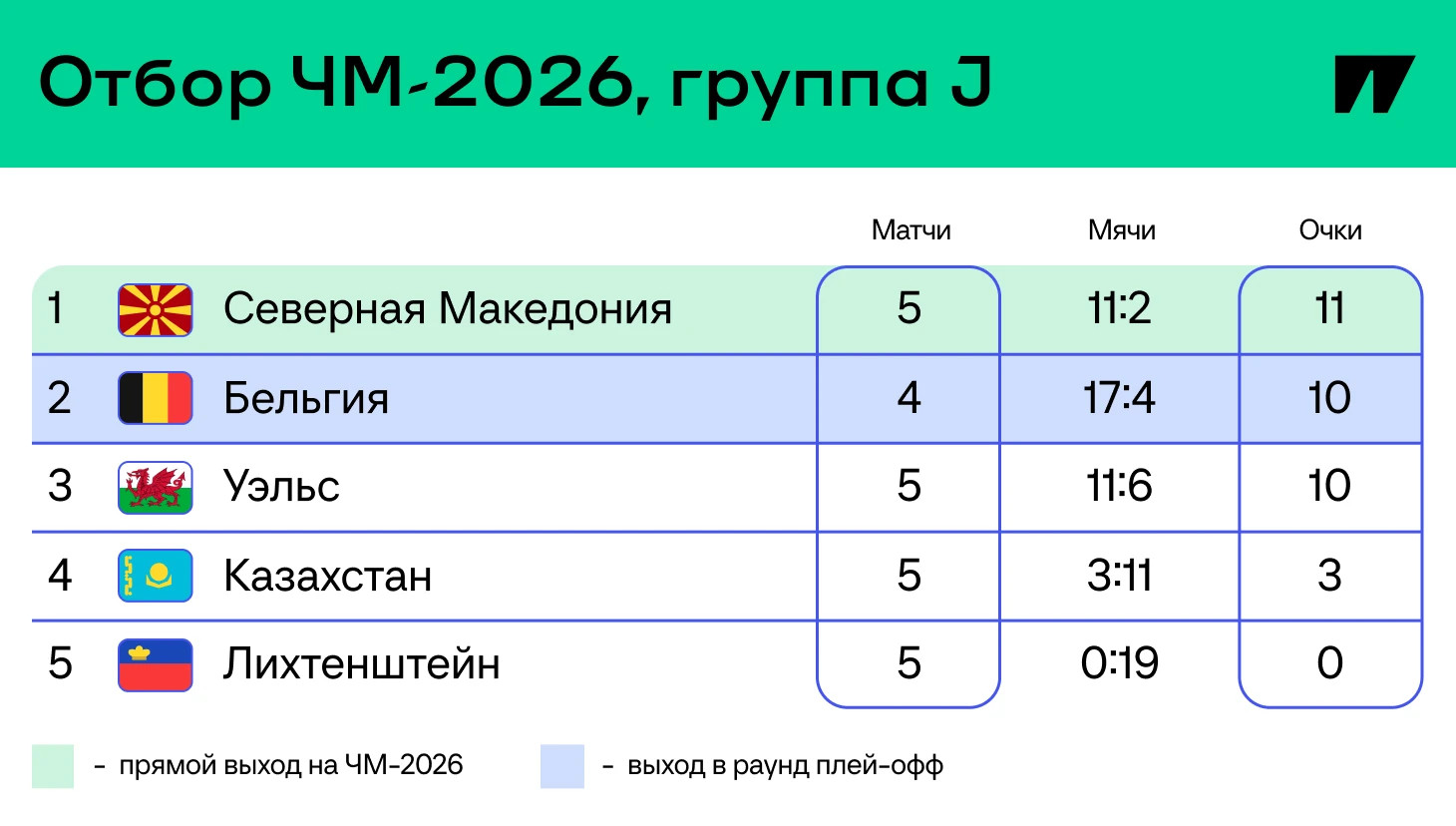 Отбор ЧМ-2026, группа J

|   |   | Матчи | Мячи | Очки |
|---|---|---|---|---|
| 1 | Северная Македония | 5 | 11:2 | 11 |
| 2 | Бельгия | 4 | 17:4 | 10 |
| 3 | Уэльс | 5 | 11:6 | 10 |
| 4 | Казахстан | 5 | 3:11 | 3 |
| 5 | Лихтенштейн | 5 | 0:19 | 0 |

- прямой выход на ЧМ-2026

- выход в раунд плей-офф